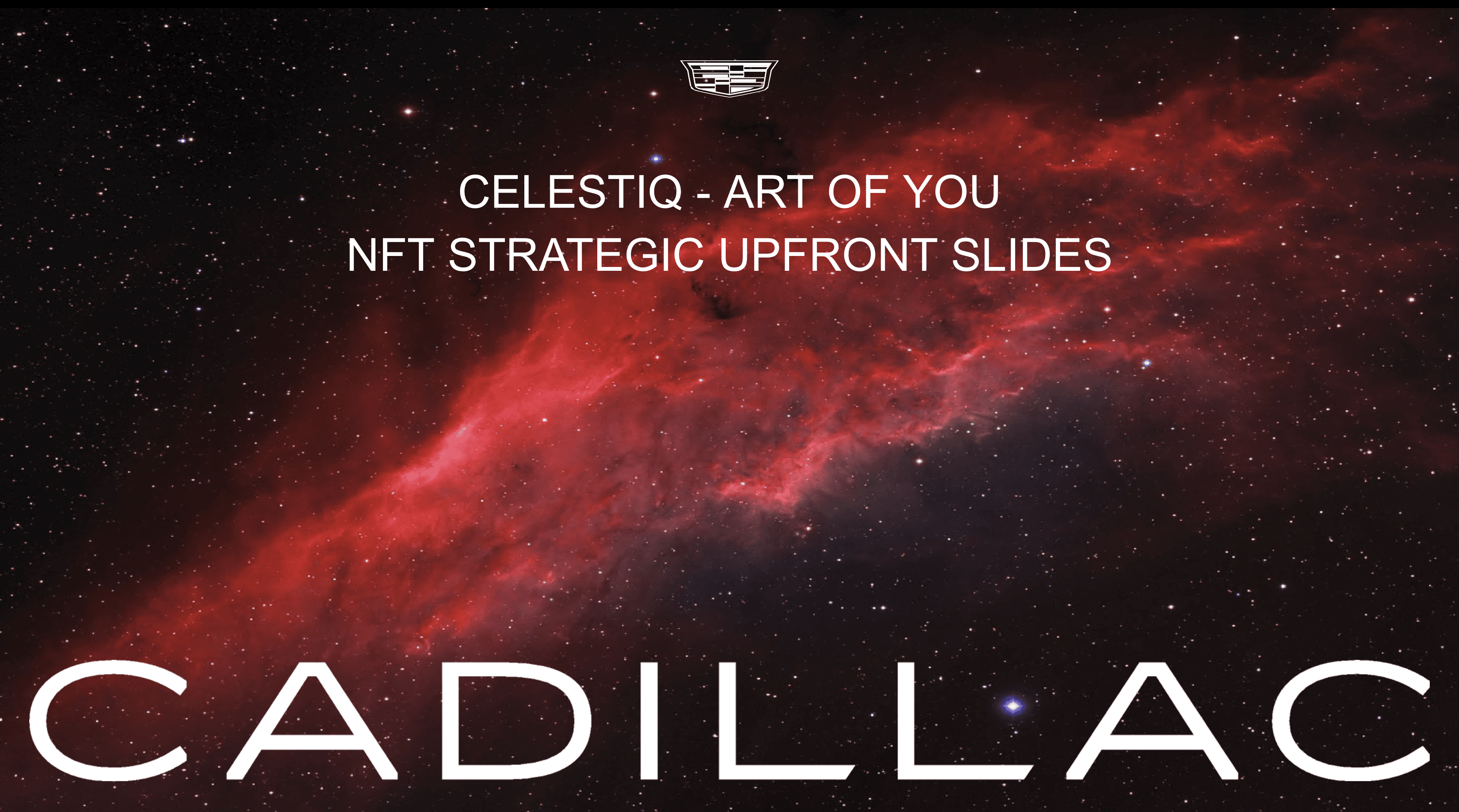 CELESTIQ - ART OF YOU
NFT STRATEGIC UPFRONT SLIDES

CADILLAC